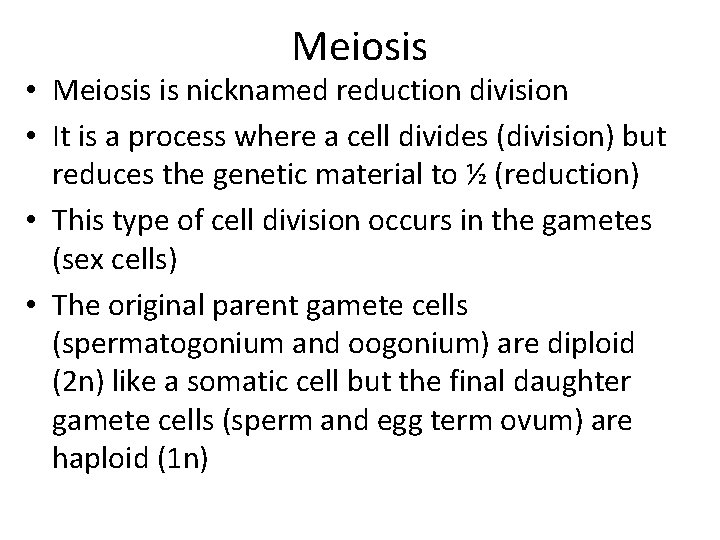 Meiosis

• Meiosis is nicknamed reduction division

• It is a process where a cell divides (division) but reduces the genetic material to ½ (reduction)

• This type of cell division occurs in the gametes (sex cells)

• The original parent gamete cells (spermatogonium and oogonium) are diploid (2n) like a somatic cell but the final daughter gamete cells (sperm and egg term ovum) are haploid (1n)